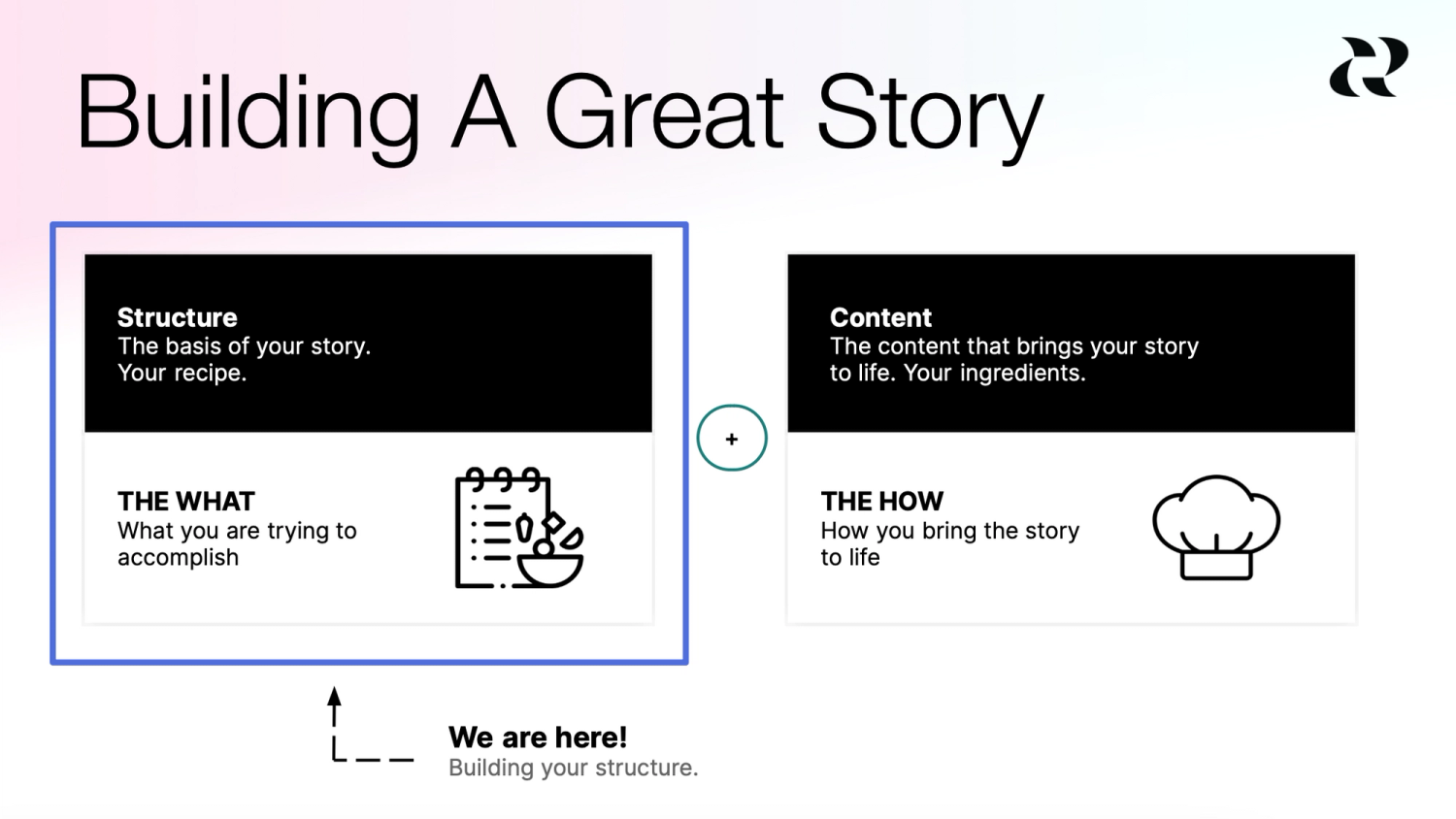 Building A Great Story

Structure
The basis of your story.
Your recipe.

THE WHAT
What you are trying to accomplish

+

Content
The content that brings your story to life. Your ingredients.

THE HOW
How you bring the story to life

We are here!
Building your structure.